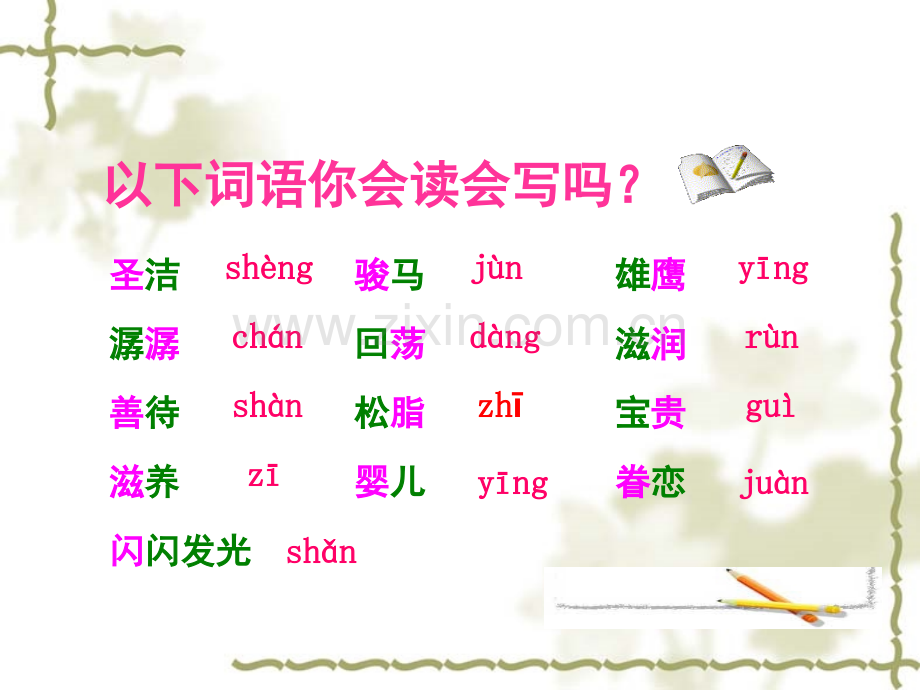 以下词语你会读会写吗？

圣洁 shèng 骏马 jùn 雄鹰 yīng

潺潺 chán 回荡 dàng 滋润 rùn

善待 shàn 松脂 zhī 宝贵 guì

滋养 zī 婴儿 yīng 眷恋 juàn

闪闪发光 shǎn

www.zixin.com.cn